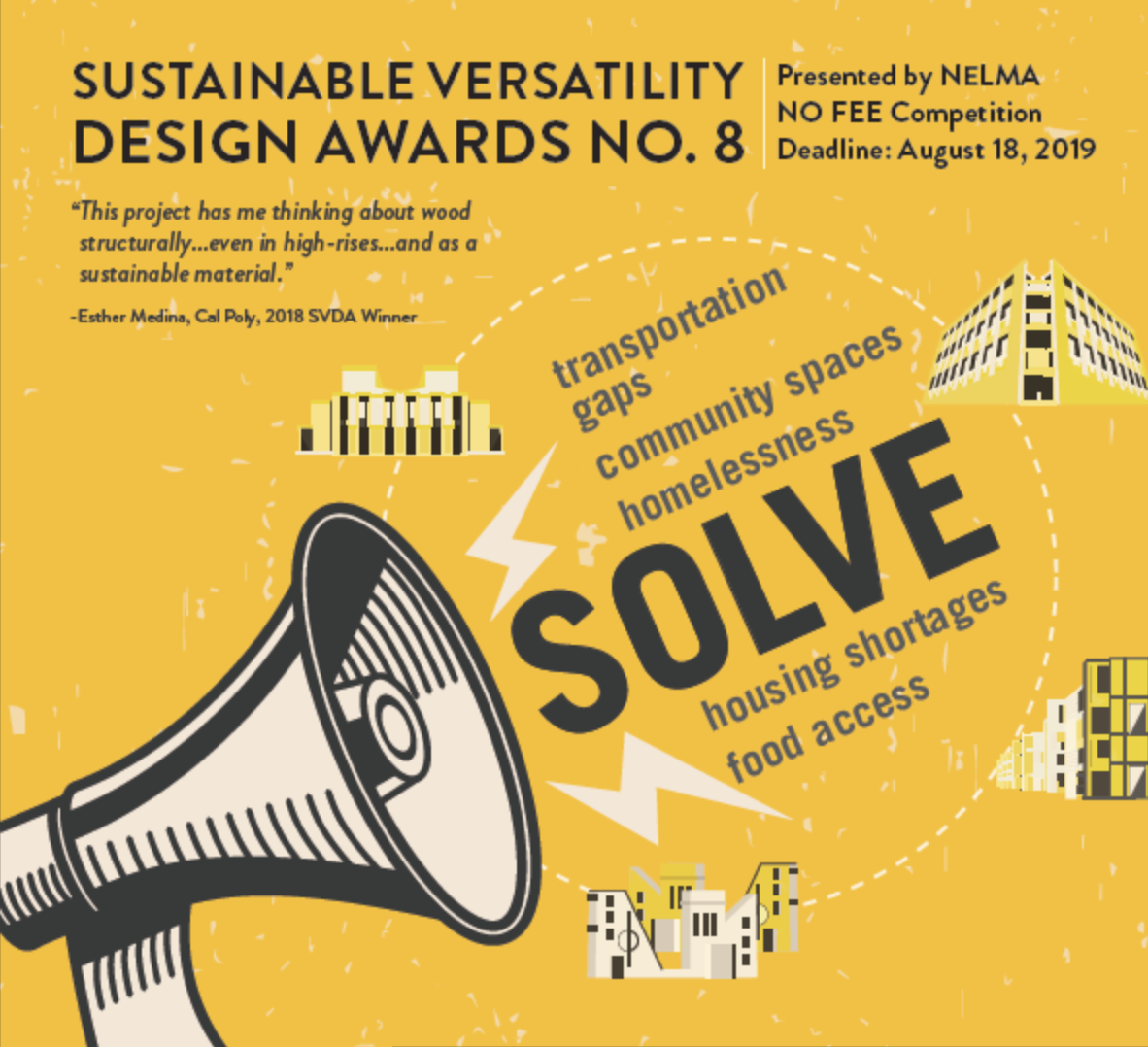 SUSTAINABLE VERSATILITY DESIGN AWARDS NO. 8

Presented by NELMA
NO FEE Competition
Deadline: August 18, 2019

"This project has me thinking about wood structurally...even in high-rises...and as a sustainable material."

-Esther Medina, Cal Poly, 2018 SVDA Winner

transportation gaps
community spaces
homelessness
SOLVE
housing shortages
food access